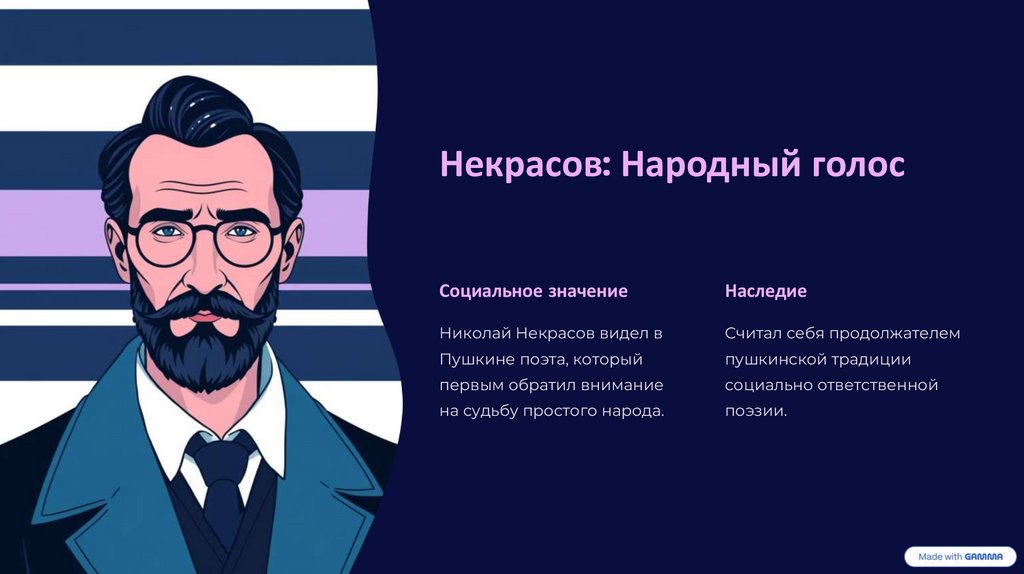 Некрасов: Народный голос

Социальное значение

Николай Некрасов видел в Пушкине поэта, который первым обратил внимание на судьбу простого народа.

Наследие

Считал себя продолжателем пушкинской традиции социально ответственной поэзии.

Made with GAMMA